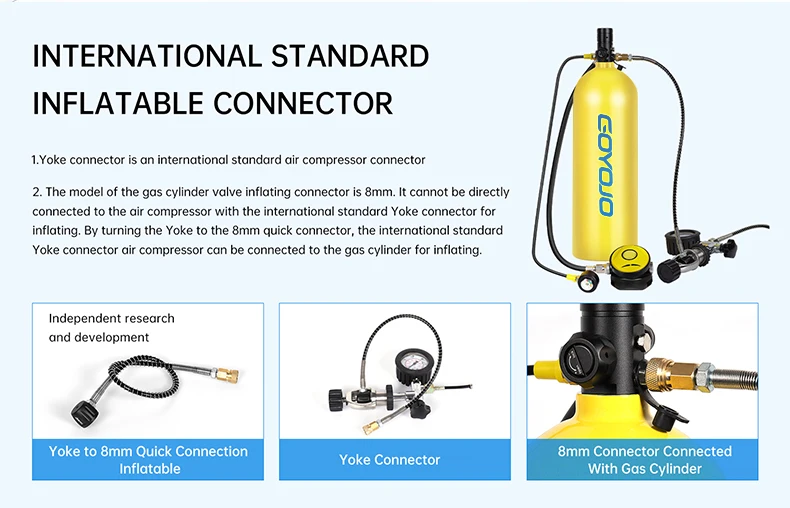 INTERNATIONAL STANDARD INFLATABLE CONNECTOR

1.Yoke connector is an international standard air compressor connector

2. The model of the gas cylinder valve inflating connector is 8mm. It cannot be directly connected to the air compressor with the international standard Yoke connector for inflating. By turning the Yoke to the 8mm quick connector, the international standard Yoke connector air compressor can be connected to the gas cylinder for inflating.

GOYOJO

Independent research and development

Yoke to 8mm Quick Connection Inflatable

Yoke Connector

8mm Connector Connected With Gas Cylinder